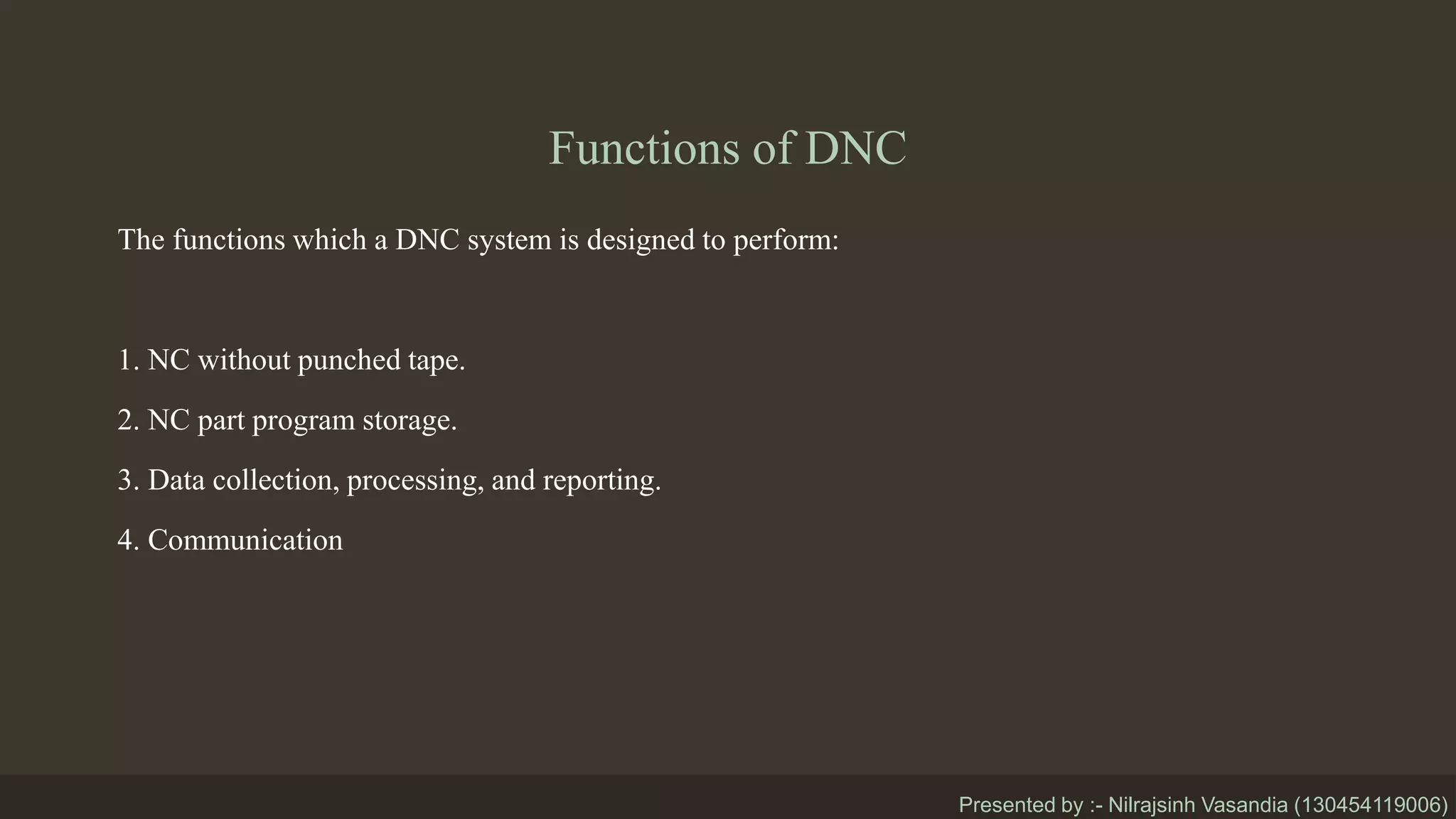 Functions of DNC

The functions which a DNC system is designed to perform:

1. NC without punched tape.

2. NC part program storage.

3. Data collection, processing, and reporting.

4. Communication

Presented by :- Nilrajsinh Vasandia (130454119006)